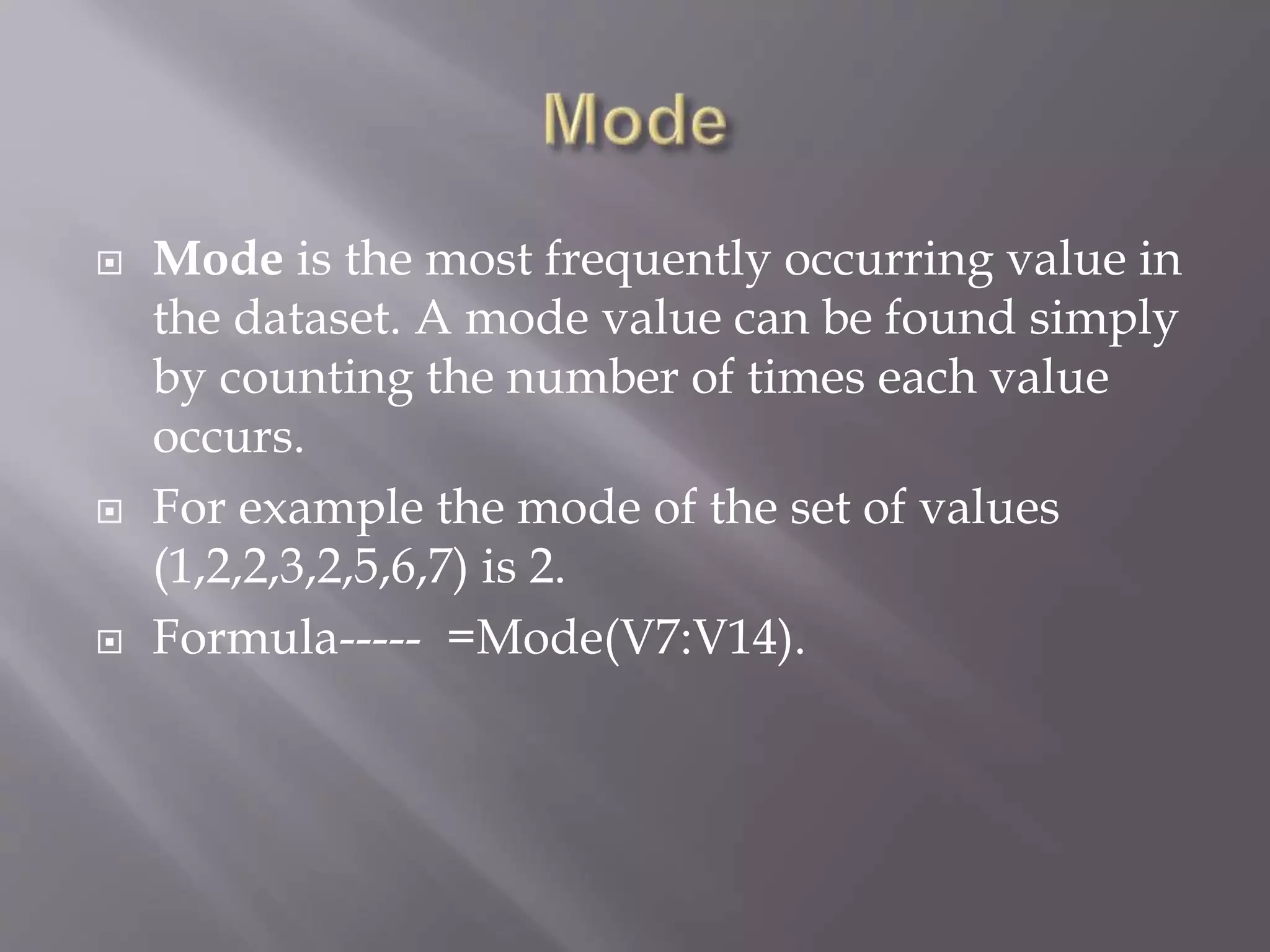 Mode

Mode is the most frequently occurring value in the dataset. A mode value can be found simply by counting the number of times each value occurs.

For example the mode of the set of values (1,2,2,3,2,5,6,7) is 2.

Formula----- =Mode(V7:V14).